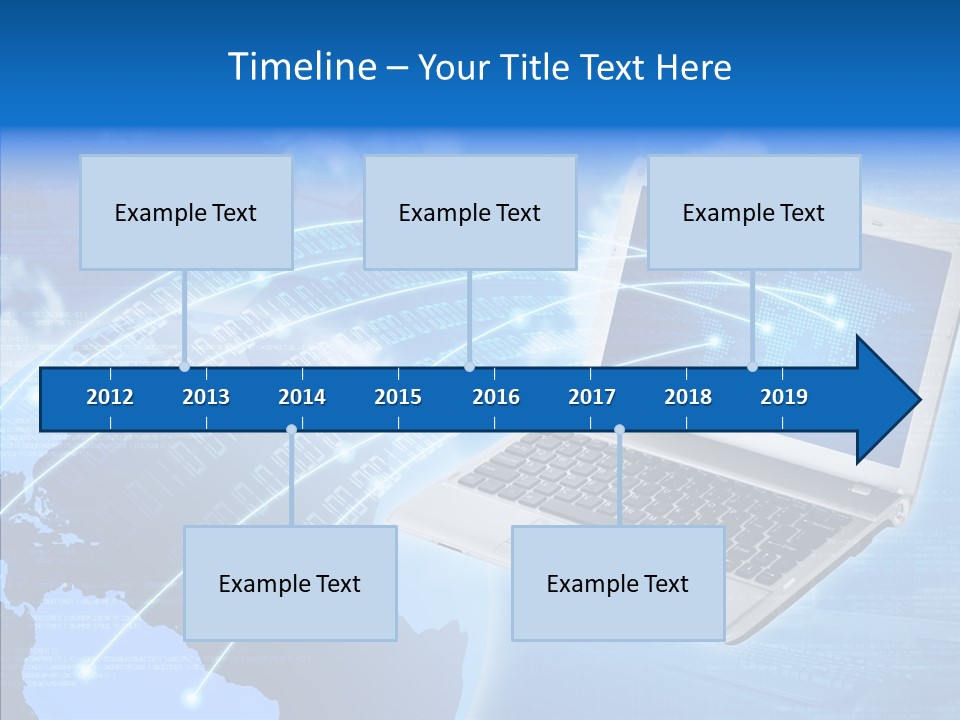 Timeline – Your Title Text Here

Example Text

Example Text

Example Text

2012 2013 2014 2015 2016 2017 2018 2019

Example Text

Example Text